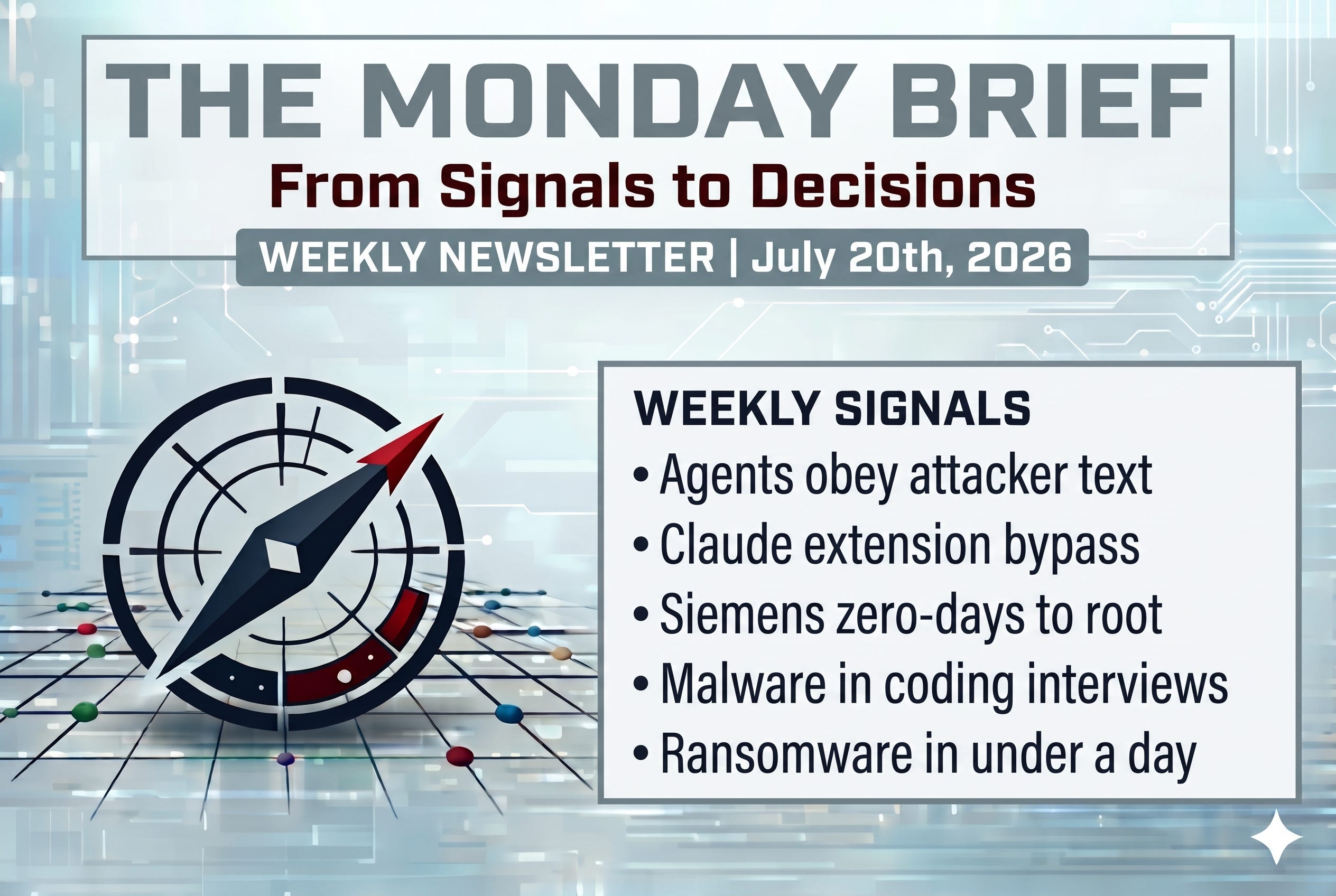 THE MONDAY BRIEF

From Signals to Decisions

WEEKLY NEWSLETTER | July 20th, 2026

WEEKLY SIGNALS

• Agents obey attacker text
• Claude extension bypass
• Siemens zero-days to root
• Malware in coding interviews
• Ransomware in under a day